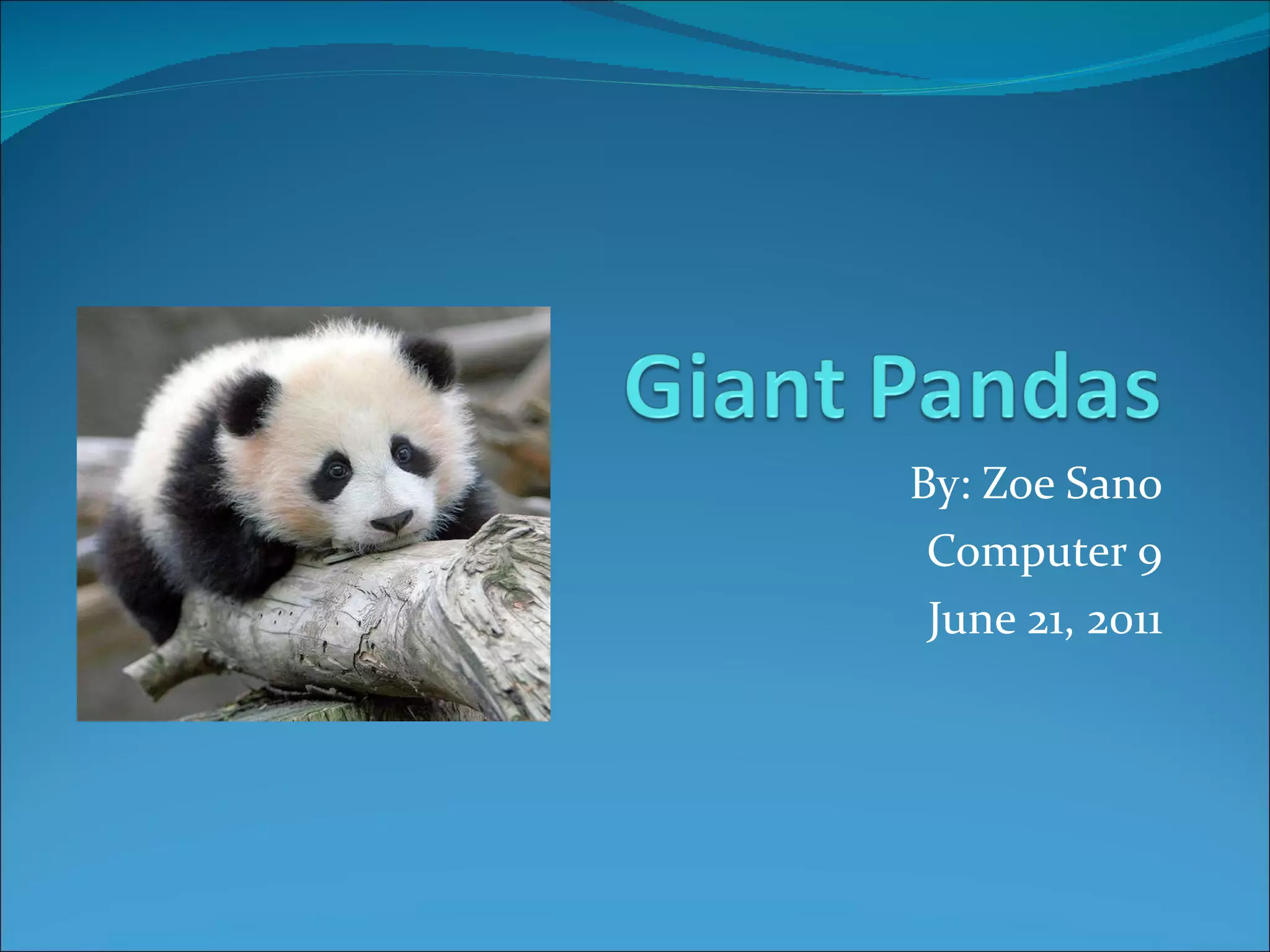 Giant Pandas

By: Zoe Sano
Computer 9
June 21, 2011